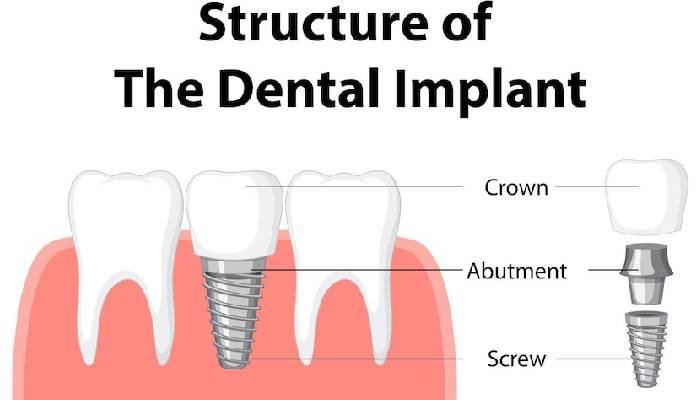 Structure of
The Dental Implant

Crown

Abutment

Screw